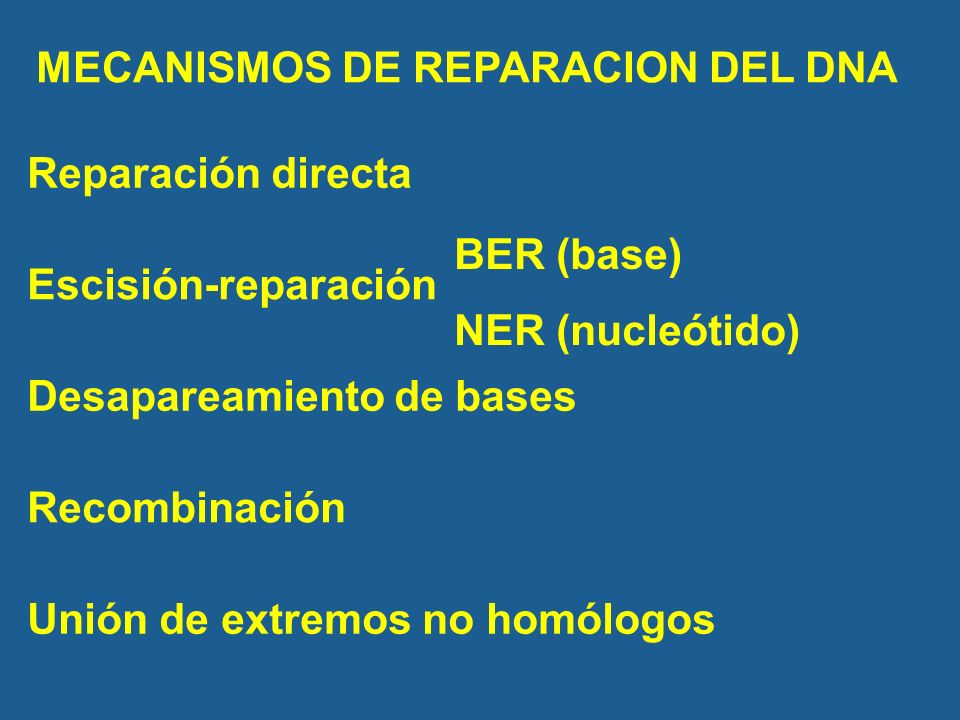 MECANISMOS DE REPARACION DEL DNA

Reparación directa

Escisión-reparación

BER (base)

NER (nucleótido)

Desapareamiento de bases

Recombinación

Unión de extremos no homólogos